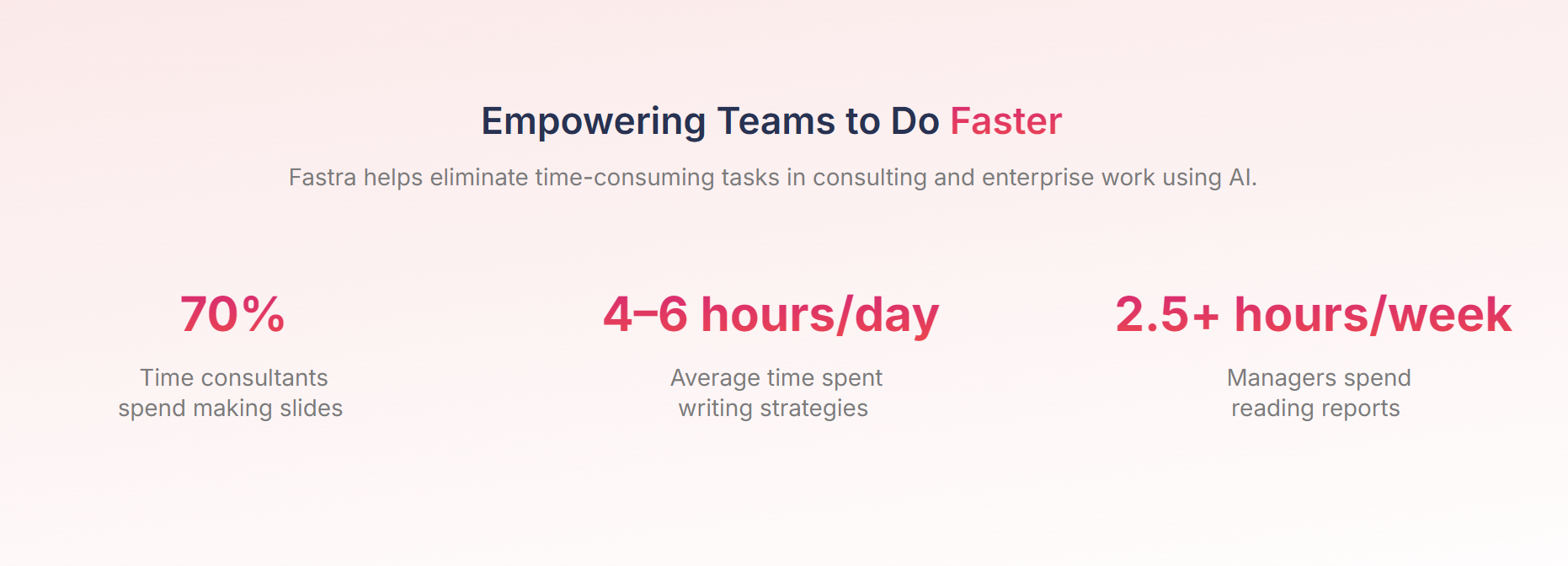 Empowering Teams to Do Faster

Fastra helps eliminate time-consuming tasks in consulting and enterprise work using AI.

70%

Time consultants spend making slides

4–6 hours/day

Average time spent writing strategies

2.5+ hours/week

Managers spend reading reports